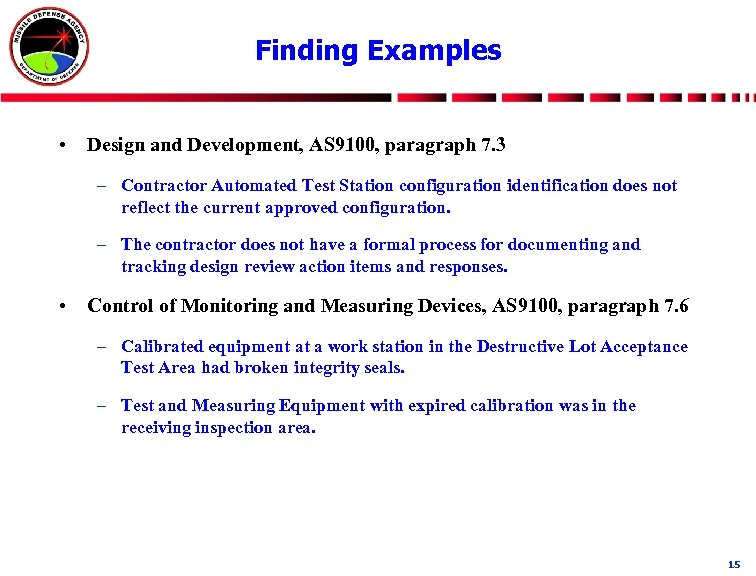 MISSILE DEFENSE AGENCY
DEPARTMENT OF DEFENSE

Finding Examples

• Design and Development, AS9100, paragraph 7.3

– Contractor Automated Test Station configuration identification does not reflect the current approved configuration.

– The contractor does not have a formal process for documenting and tracking design review action items and responses.

• Control of Monitoring and Measuring Devices, AS9100, paragraph 7.6

– Calibrated equipment at a work station in the Destructive Lot Acceptance Test Area had broken integrity seals.

– Test and Measuring Equipment with expired calibration was in the receiving inspection area.

15